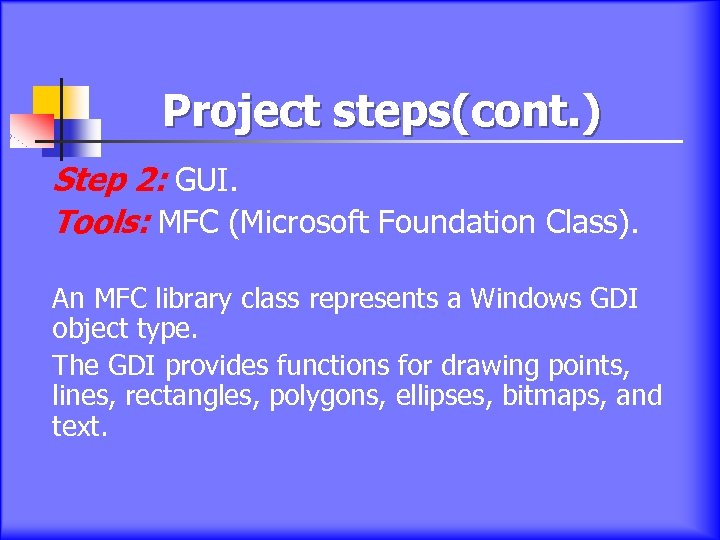 Project steps(cont.)

Step 2: GUI.

Tools: MFC (Microsoft Foundation Class).

An MFC library class represents a Windows GDI object type.

The GDI provides functions for drawing points, lines, rectangles, polygons, ellipses, bitmaps, and text.